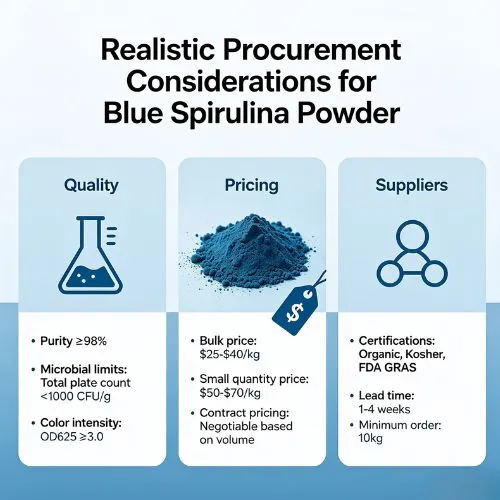 Realistic Procurement Considerations for Blue Spirulina Powder

Quality

• Purity ≥98%

• Microbial limits: Total plate count <1000 CFU/g

• Color intensity: OD625 ≥3.0

Pricing

$

• Bulk price: \$25-\$40/kg

• Small quantity price: \$50-\$70/kg

• Contract pricing: Negotiable based on volume

Suppliers

• Certifications: Organic, Kosher, FDA GRAS

• Lead time: 1-4 weeks

• Minimum order: 10kg